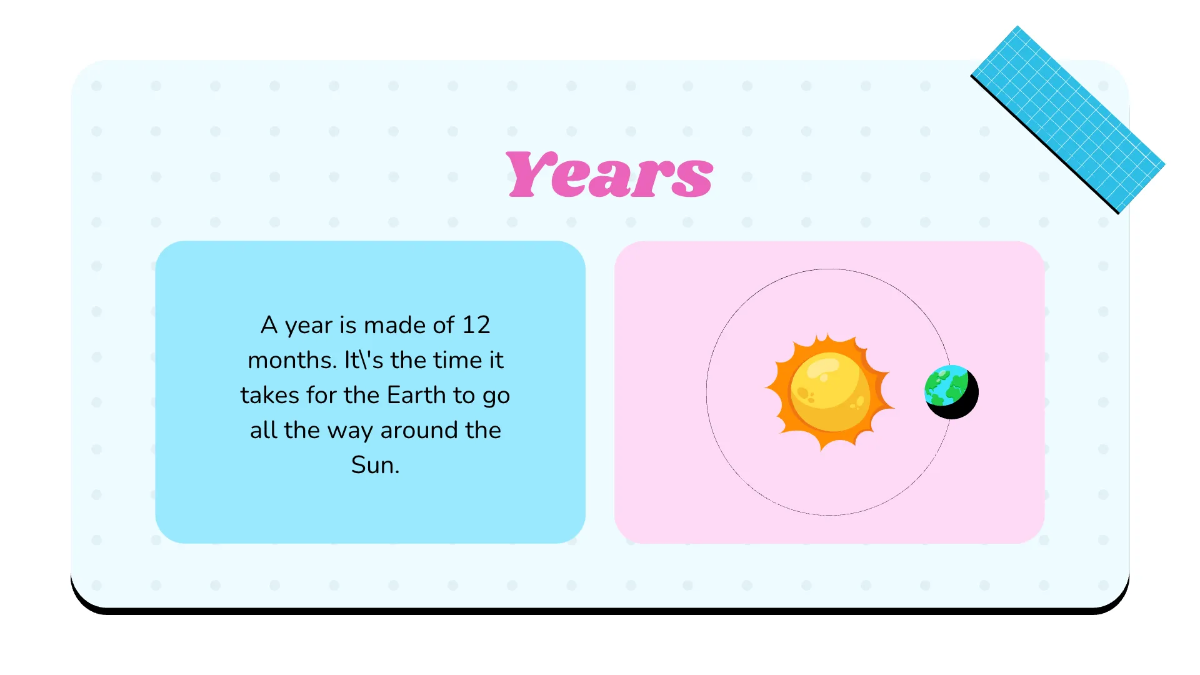 Years

A year is made of 12 months. It\'s the time it takes for the Earth to go all the way around the Sun.